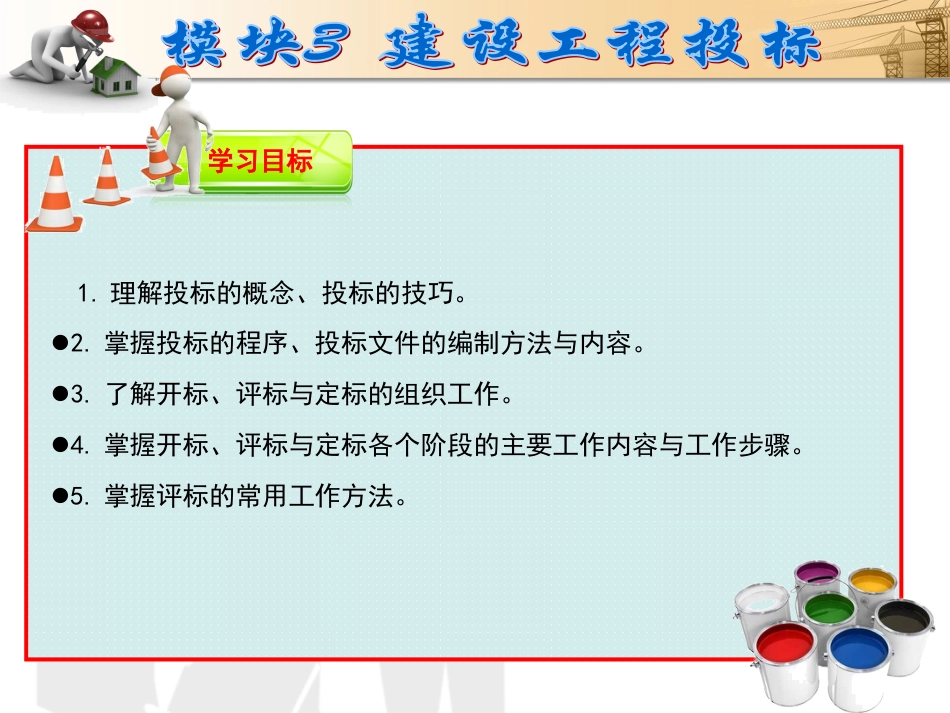 模块3 建设工程投标

学习目标

1. 理解投标的概念、投标的技巧。

●2. 掌握投标的程序、投标文件的编制方法与内容。

●3. 了解开标、评标与定标的组织工作。

●4. 掌握开标、评标与定标各个阶段的主要工作内容与工作步骤。

●5. 掌握评标的常用工作方法。